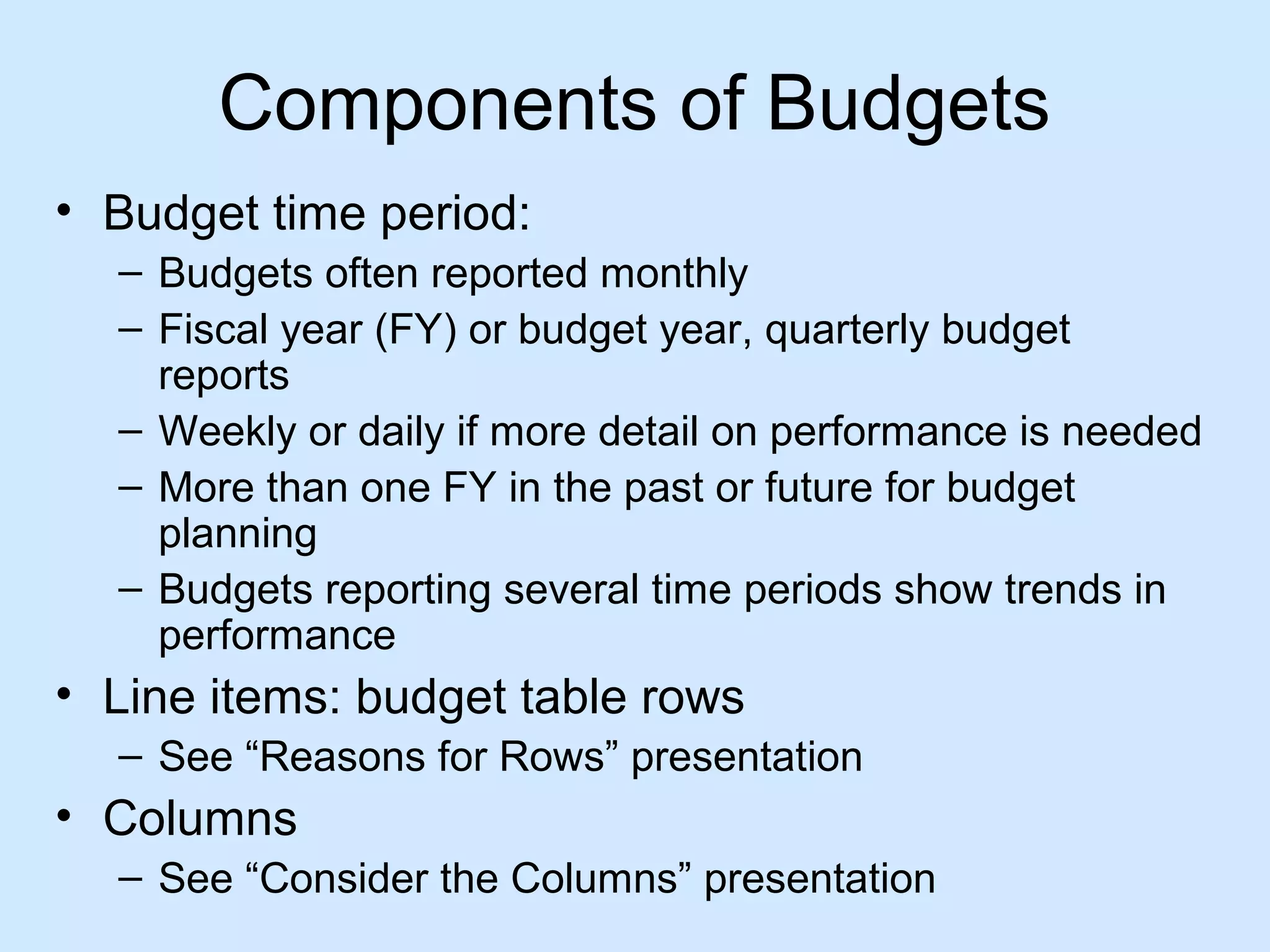 Components of Budgets

• Budget time period:
  – Budgets often reported monthly
  – Fiscal year (FY) or budget year, quarterly budget reports
  – Weekly or daily if more detail on performance is needed
  – More than one FY in the past or future for budget planning
  – Budgets reporting several time periods show trends in performance
• Line items: budget table rows
  – See “Reasons for Rows” presentation
• Columns
  – See “Consider the Columns” presentation